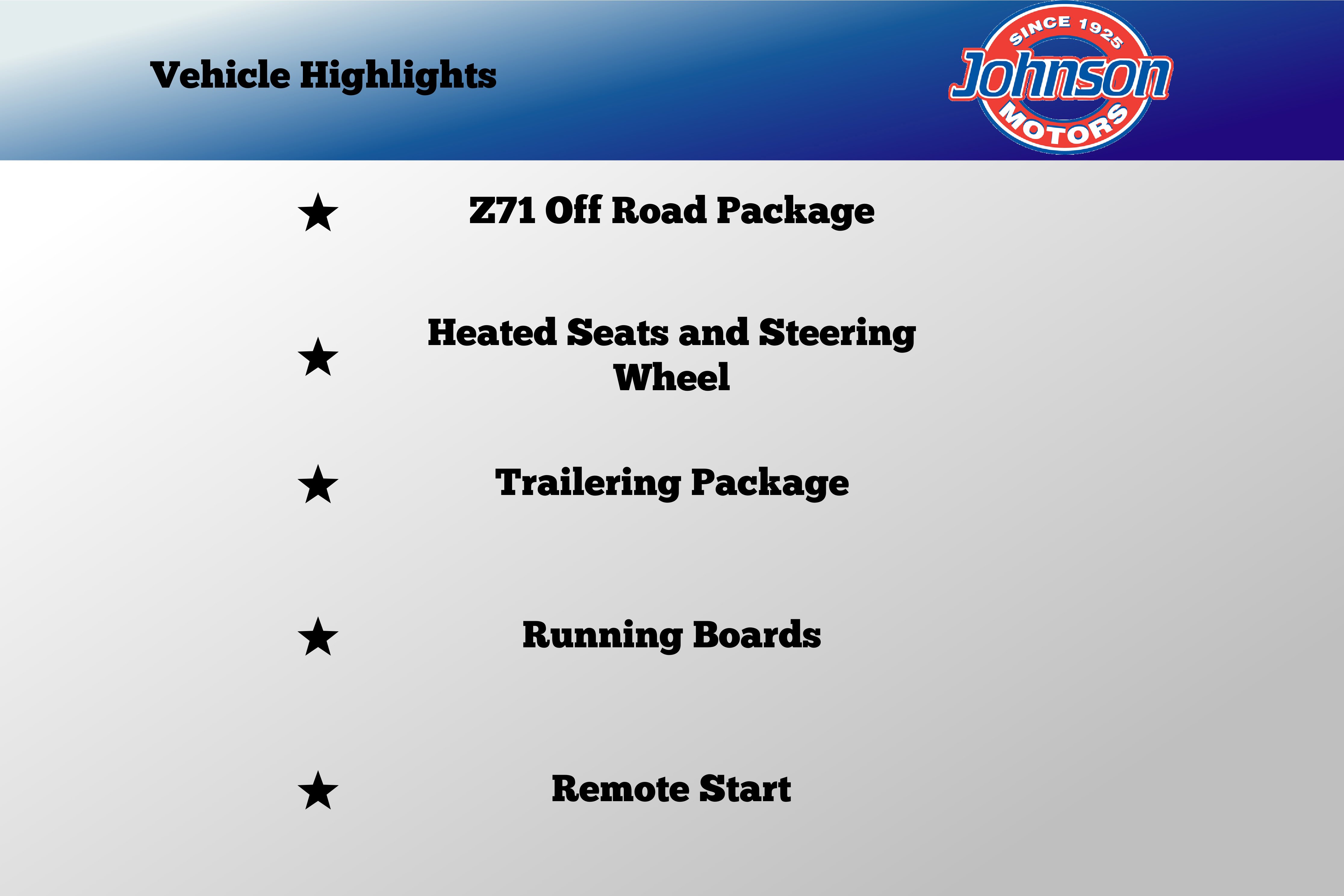 Vehicle Highlights

SINCE 1925
Johnson
MOTORS

★ Z71 Off Road Package

★ Heated Seats and Steering Wheel

★ Trailering Package

★ Running Boards

★ Remote Start